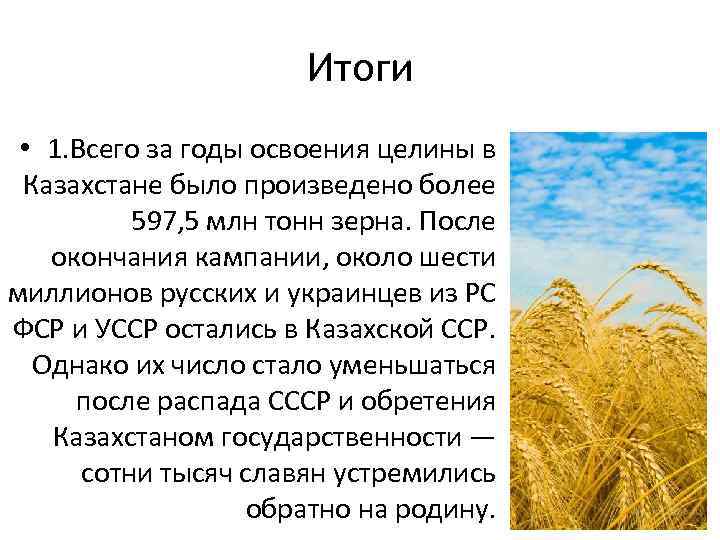 Итоги

• 1.Всего за годы освоения целины в Казахстане было произведено более 597,5 млн тонн зерна. После окончания кампании, около шести миллионов русских и украинцев из РС ФСР и УССР остались в Казахской ССР. Однако их число стало уменьшаться после распада СССР и обретения Казахстаном государственности — сотни тысяч славян устремились обратно на родину.